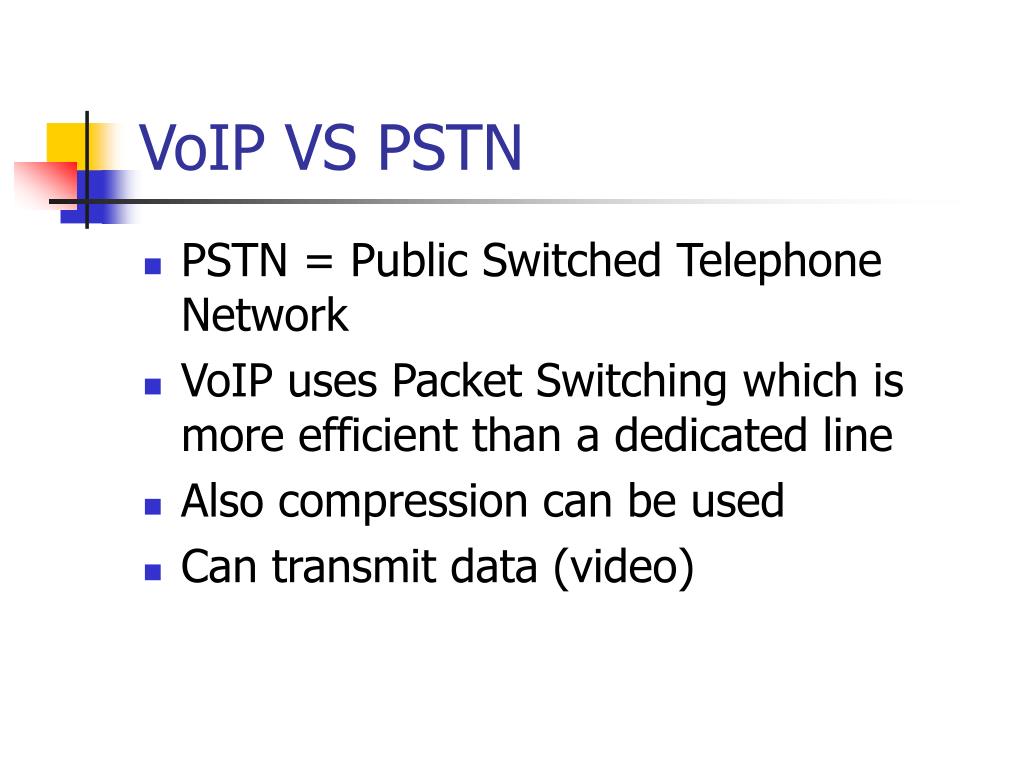 VoIP VS PSTN

- PSTN = Public Switched Telephone Network
- VoIP uses Packet Switching which is more efficient than a dedicated line
- Also compression can be used
- Can transmit data (video)